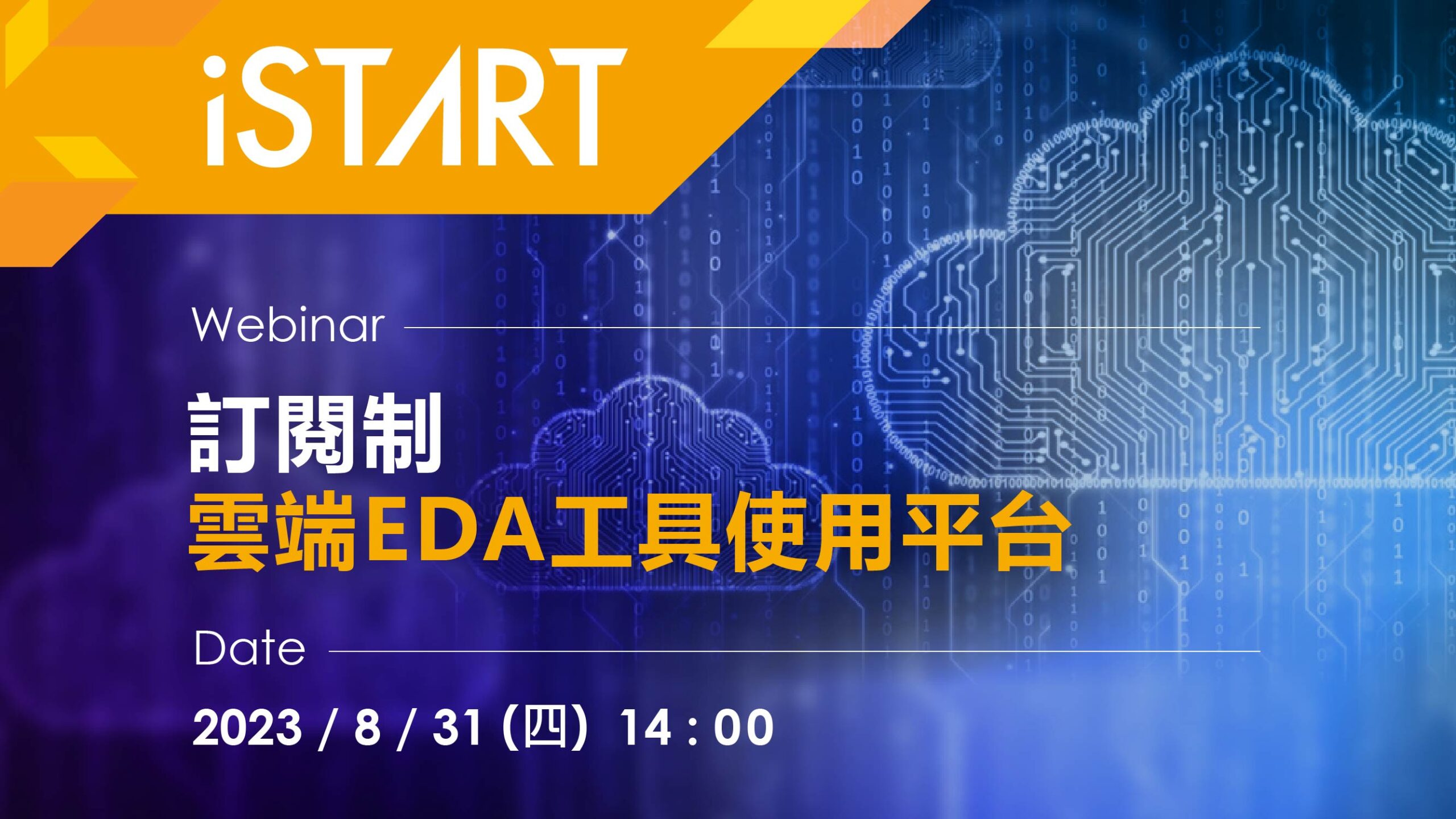 iSTART

Webinar

訂閱制
雲端EDA工具使用平台

Date

2023 / 8 / 31 (四) 14 : 00